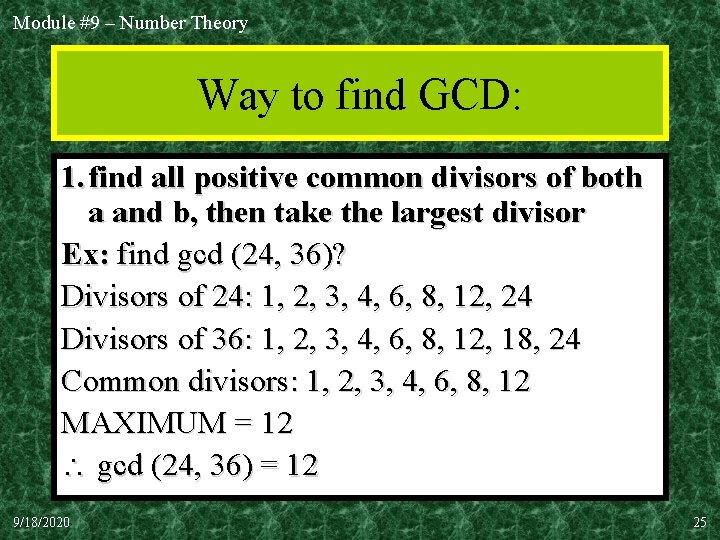 Module #9 – Number Theory

Way to find GCD:

1. find all positive common divisors of both a and b, then take the largest divisor

Ex: find gcd (24, 36)?

Divisors of 24: 1, 2, 3, 4, 6, 8, 12, 24

Divisors of 36: 1, 2, 3, 4, 6, 8, 12, 18, 24

Common divisors: 1, 2, 3, 4, 6, 8, 12

MAXIMUM = 12

$\therefore$ gcd (24, 36) = 12

9/18/2020

25